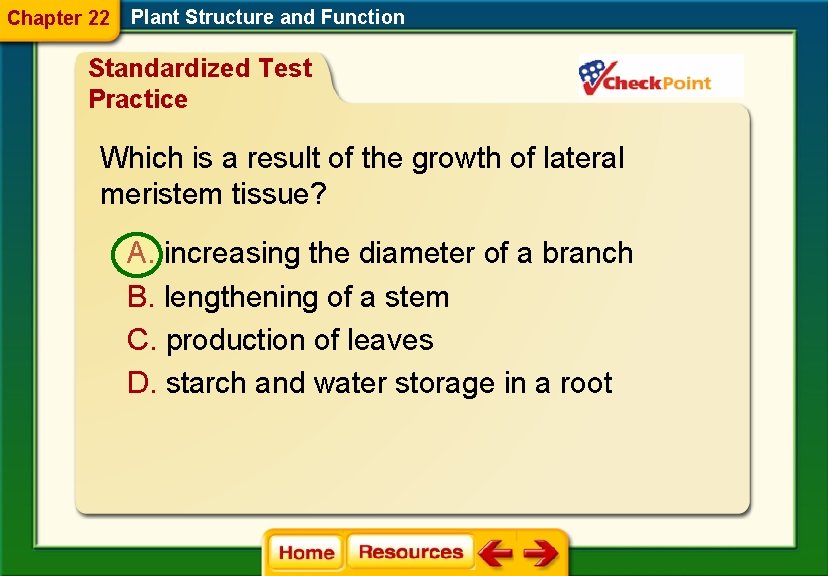 Chapter 22 Plant Structure and Function

Standardized Test Practice

CheckPoint

Which is a result of the growth of lateral meristem tissue?

A. increasing the diameter of a branch
B. lengthening of a stem
C. production of leaves
D. starch and water storage in a root

Home Resources